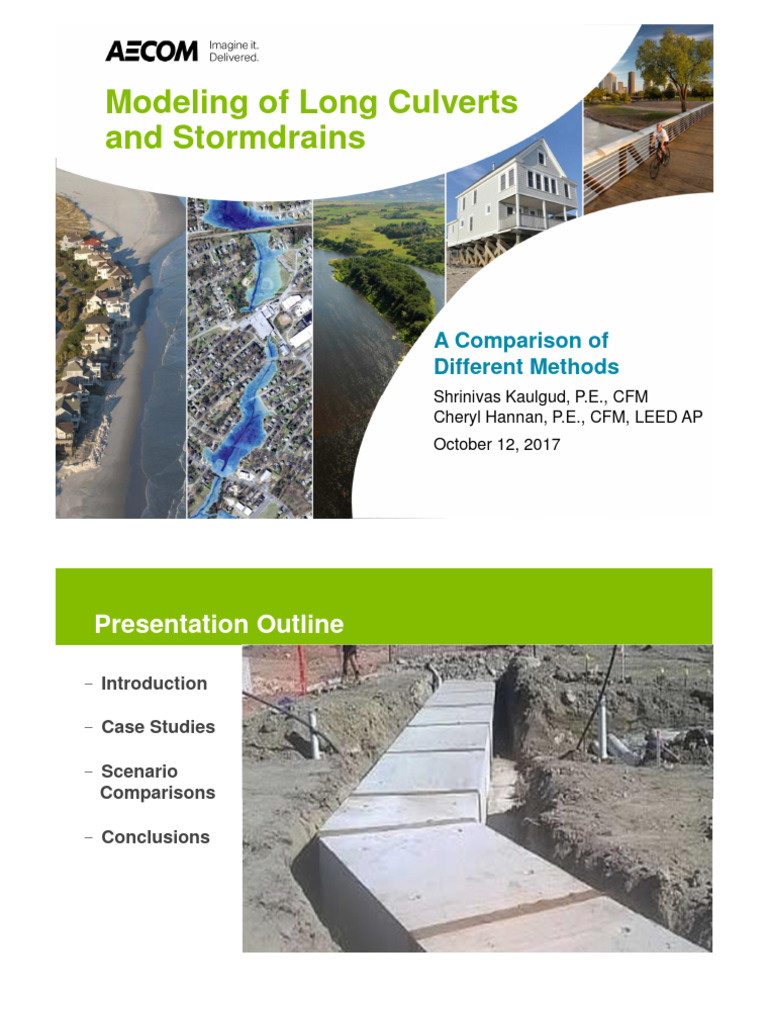 AECOM Imagine it. Delivered.

Modeling of Long Culverts and Stormdrains

A Comparison of Different Methods

Shrinivas Kaulgud, P.E., CFM
Cheryl Hannan, P.E., CFM, LEED AP
October 12, 2017

Presentation Outline

– Introduction

– Case Studies

– Scenario Comparisons

– Conclusions